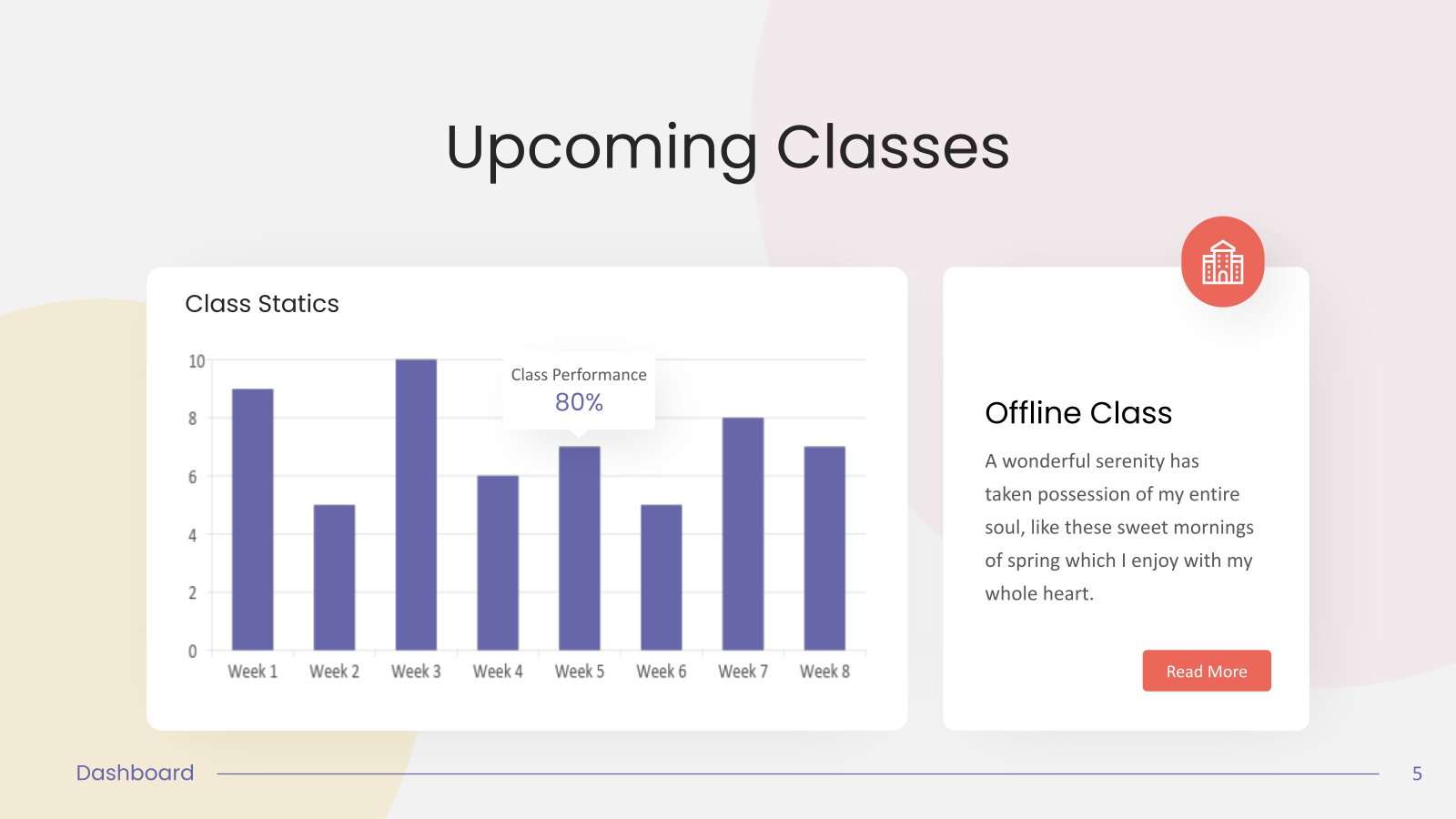 Upcoming Classes

Class Statics

Class Performance
80%

10
8
6
4
2
0

Week 1 Week 2 Week 3 Week 4 Week 5 Week 6 Week 7 Week 8

Offline Class

A wonderful serenity has taken possession of my entire soul, like these sweet mornings of spring which I enjoy with my whole heart.

Read More

Dashboard

5